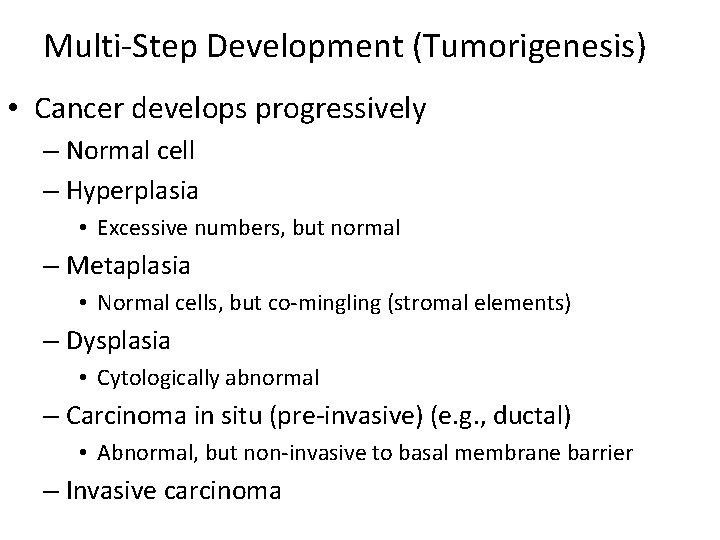 Multi-Step Development (Tumorigenesis)

• Cancer develops progressively
– Normal cell
– Hyperplasia
• Excessive numbers, but normal
– Metaplasia
• Normal cells, but co-mingling (stromal elements)
– Dysplasia
• Cytologically abnormal
– Carcinoma in situ (pre-invasive) (e.g., ductal)
• Abnormal, but non-invasive to basal membrane barrier
– Invasive carcinoma